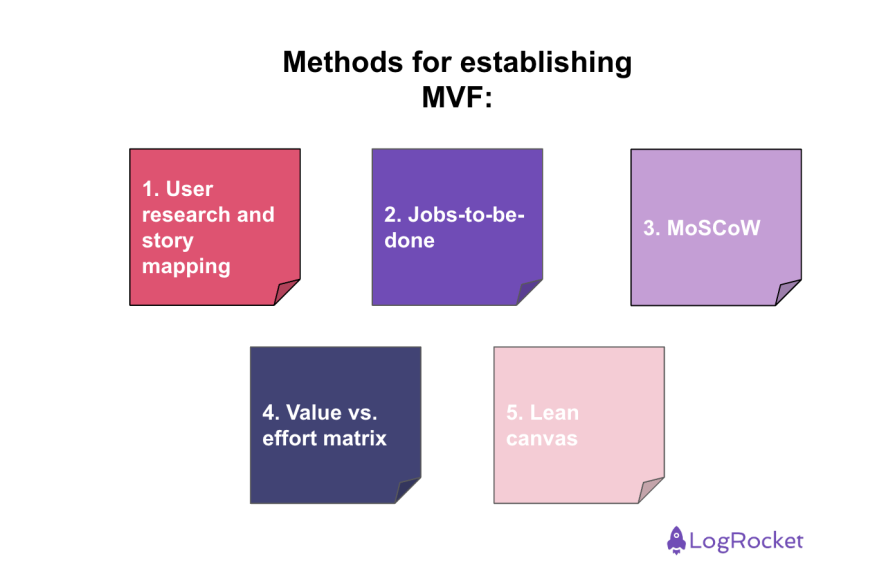 Methods for establishing MVF:

1. User research and story mapping

2. Jobs-to-be-done

3. MoSCoW

4. Value vs. effort matrix

5. Lean canvas

LogRocket